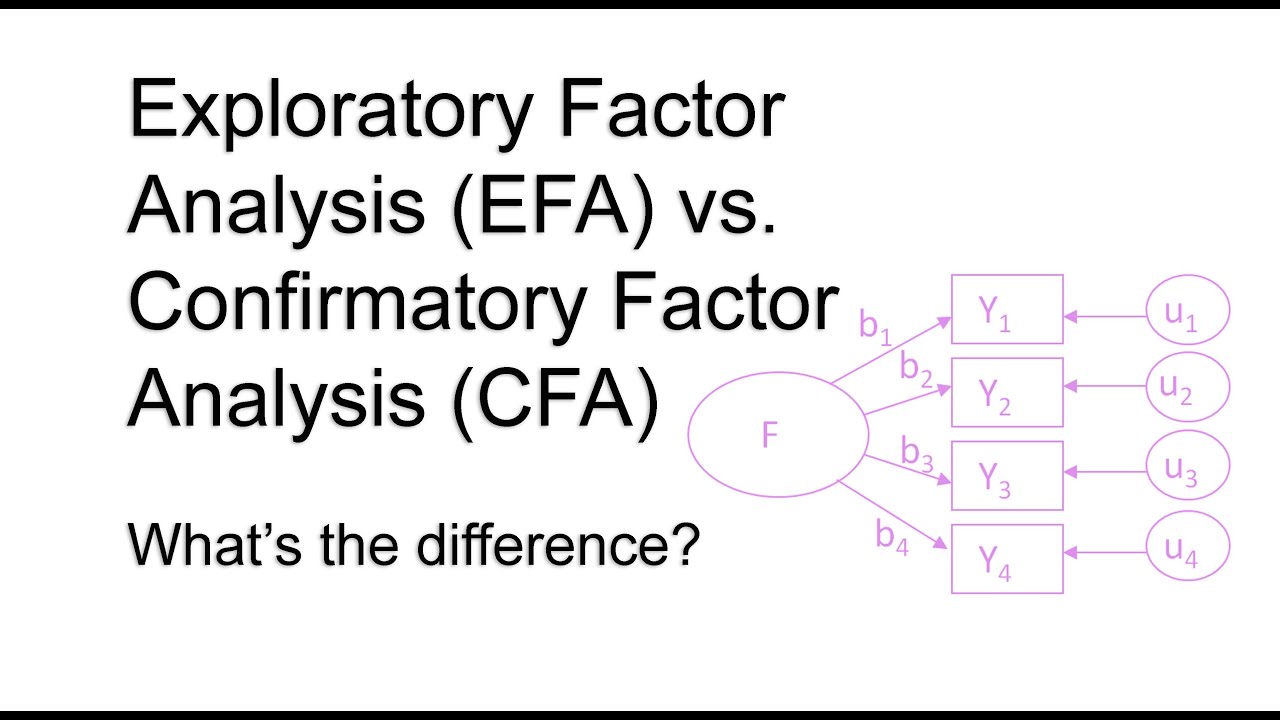 Exploratory Factor Analysis (EFA) vs. Confirmatory Factor Analysis (CFA)

What's the difference?

F

$b_1$
$b_2$
$b_3$
$b_4$

$Y_1$
$Y_2$
$Y_3$
$Y_4$

$u_1$
$u_2$
$u_3$
$u_4$